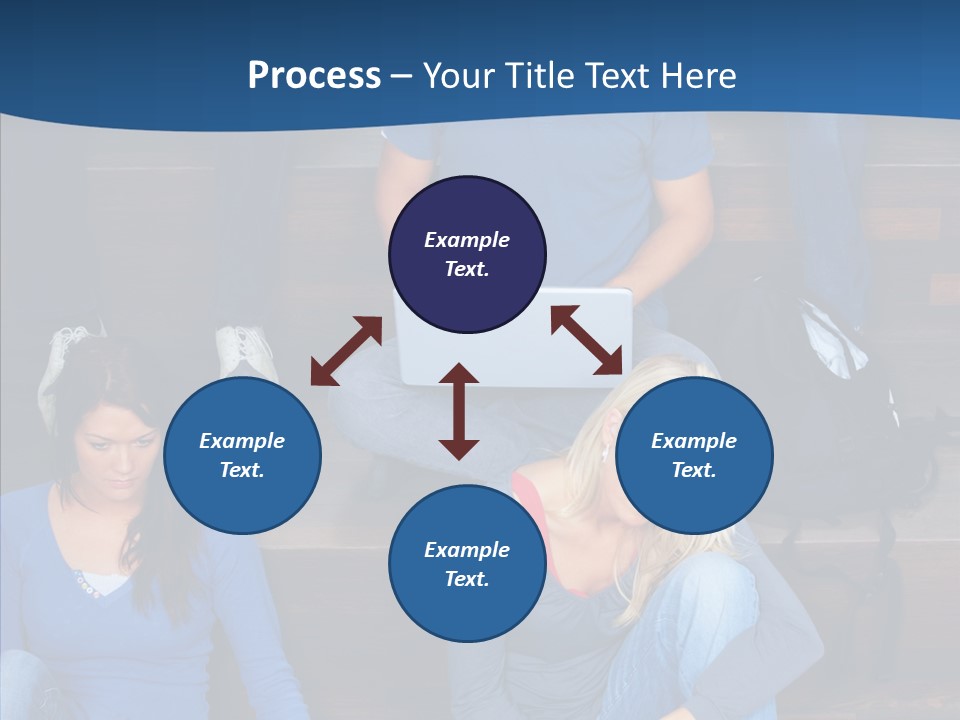 Process – Your Title Text Here

Example Text.

Example Text.

Example Text.

Example Text.